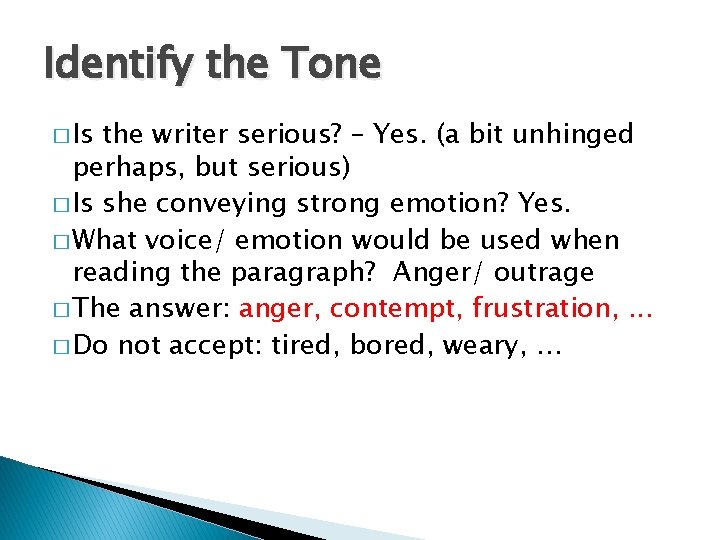 Identify the Tone

□ Is the writer serious? – Yes. (a bit unhinged perhaps, but serious)

□ Is she conveying strong emotion? Yes.

□ What voice/ emotion would be used when reading the paragraph? Anger/ outrage

□ The answer: anger, contempt, frustration, …

□ Do not accept: tired, bored, weary, …